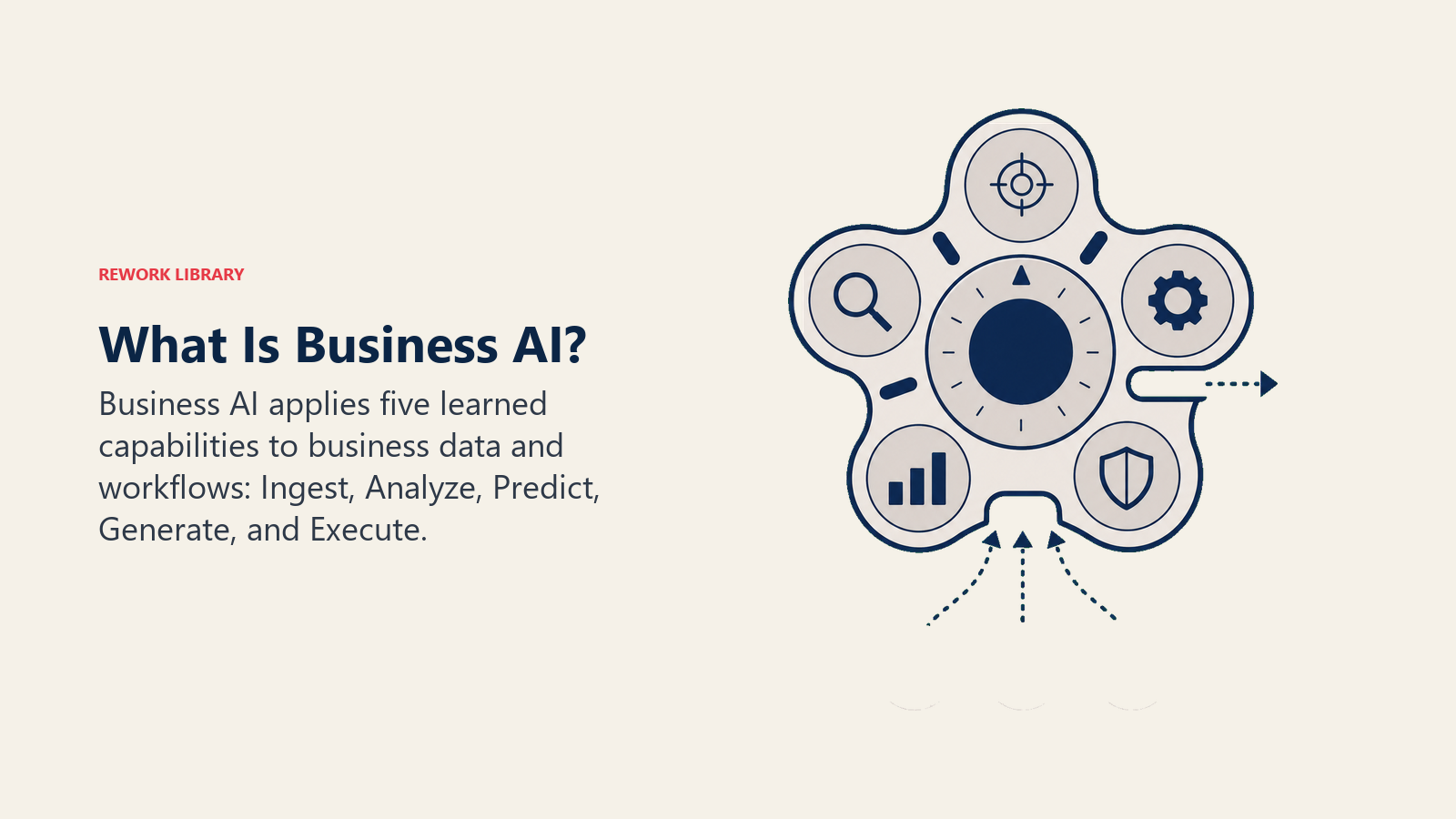 REWORK LIBRARY

What Is Business AI?

Business AI applies five learned capabilities to business data and workflows: Ingest, Analyze, Predict, Generate, and Execute.